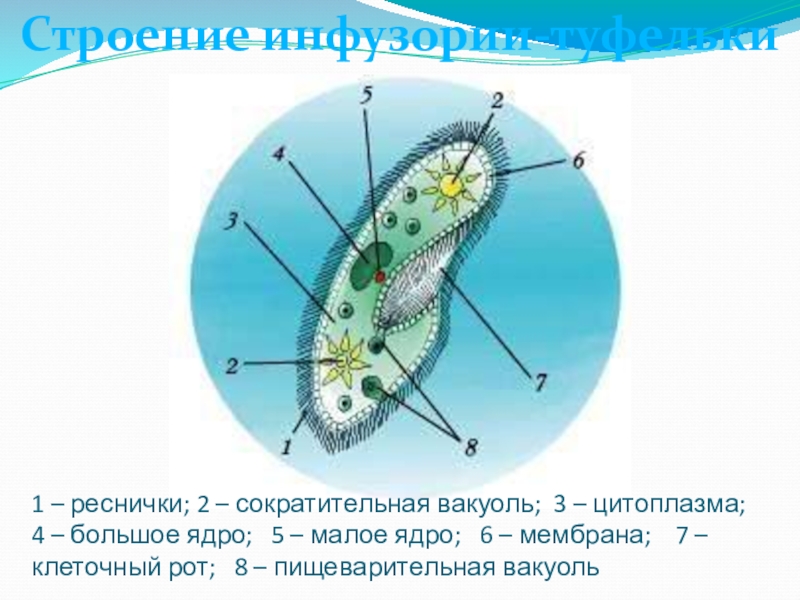 Строение инфузории-туфельки

5
2
4
6
3
2
7
1
8

1 – реснички; 2 – сократительная вакуоль; 3 – цитоплазма; 4 – большое ядро; 5 – малое ядро; 6 – мембрана; 7 – клеточный рот; 8 – пищеварительная вакуоль